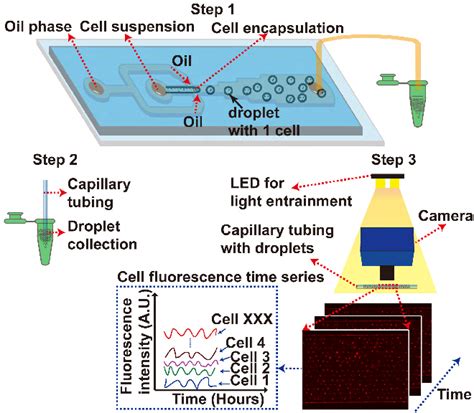 Step 1

Oil phase

Cell suspension

Cell encapsulation

Oil

Oil

droplet with 1 cell

Step 2

Capillary tubing

Droplet collection

Step 3

LED for light entrainment

Camera

Capillary tubing with droplets

Cell fluorescence time series

Fluorescence intensity (A.U.)

Cell XXX

Cell 4

Cell 3

Cell 2

Cell 1

Time (Hours)

Time